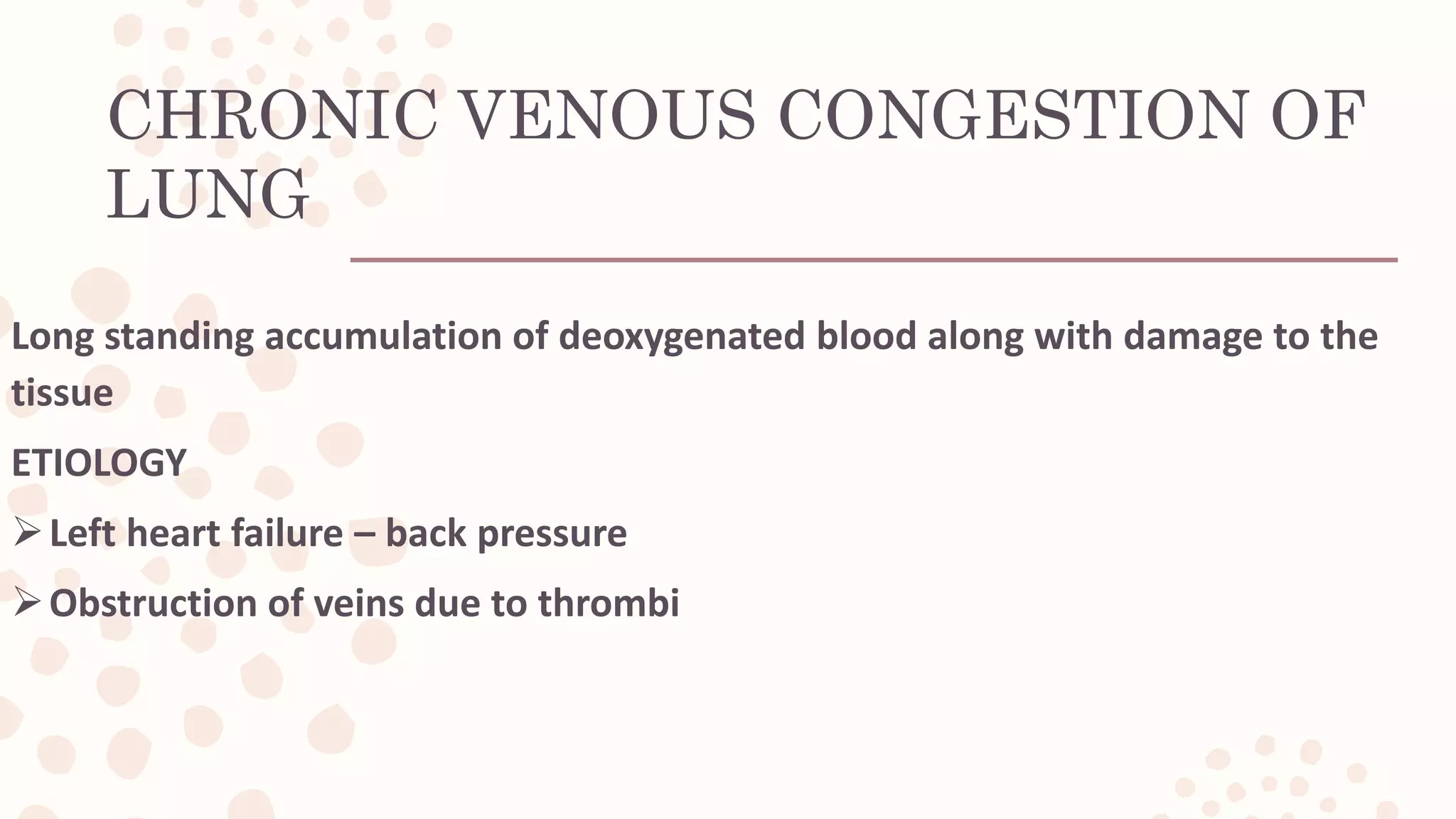 CHRONIC VENOUS CONGESTION OF LUNG

Long standing accumulation of deoxygenated blood along with damage to the tissue

ETIOLOGY

➢ Left heart failure – back pressure

➢ Obstruction of veins due to thrombi